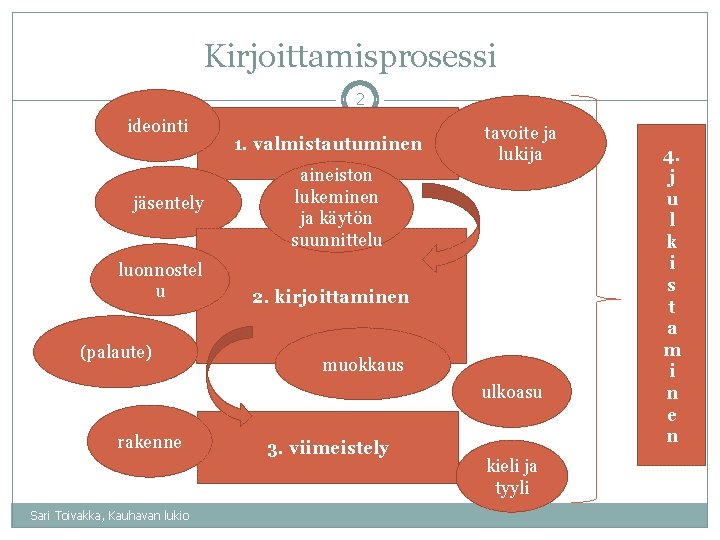 Kirjoittamisprosessi

2

ideointi

1. valmistautuminen

tavoite ja lukija

jäsentely

aineiston lukeminen ja käytön suunnittelu

luonnostel u

2. kirjoittaminen

(palaute)

muokkaus

ulkoasu

rakenne

3. viimeistely

kieli ja tyyli

4. julkistaminen

Sari Toivakka, Kauhavan lukio